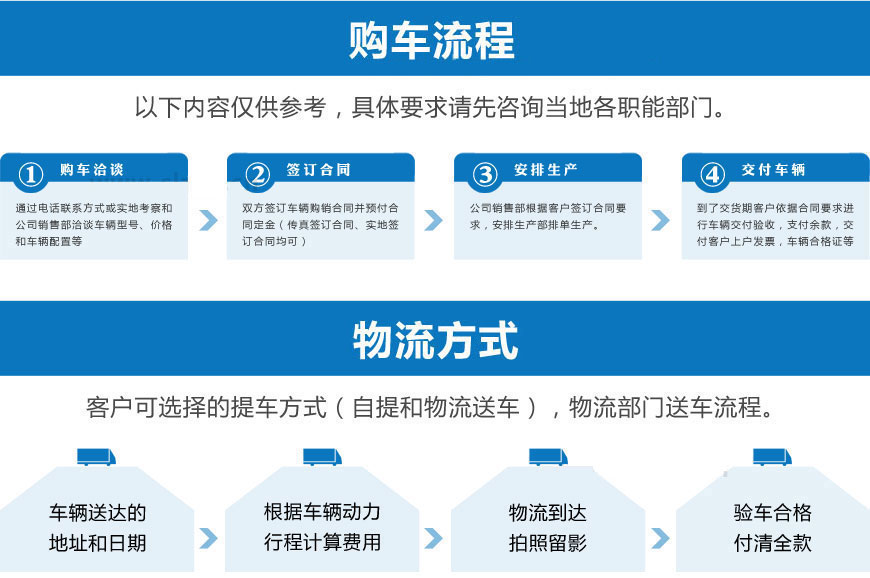 购车流程

以下内容仅供参考，具体要求请先咨询当地各职能部门。

① 购车洽谈
通过电话联系方式或实地考察和公司销售部洽谈车辆型号、价格和车辆配置等

② 签订合同
双方签订车辆购销合同并预付合同定金（传真签订合同、实地签订合同均可）

③ 安排生产
公司销售部根据客户签订合同要求，安排生产部排单生产。

④ 交付车辆
到了交货期客户依据合同要求进行车辆交付验收，支付余款，交付客户上户发票，车辆合格证等

物流方式

客户可选择的提车方式（自提和物流送车），物流部门送车流程。

车辆送达的地址和日期

根据车辆动力行程计算费用

物流到达拍照留影

验车合格付清全款